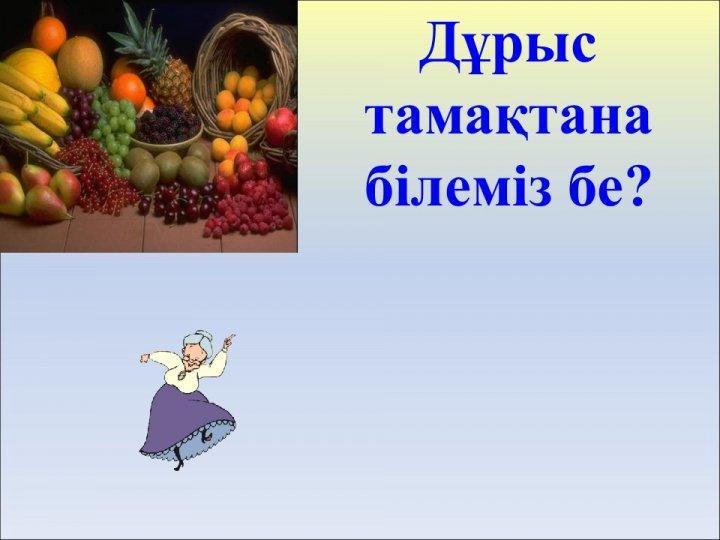 Дұрыс тамақтана білеміз бе?